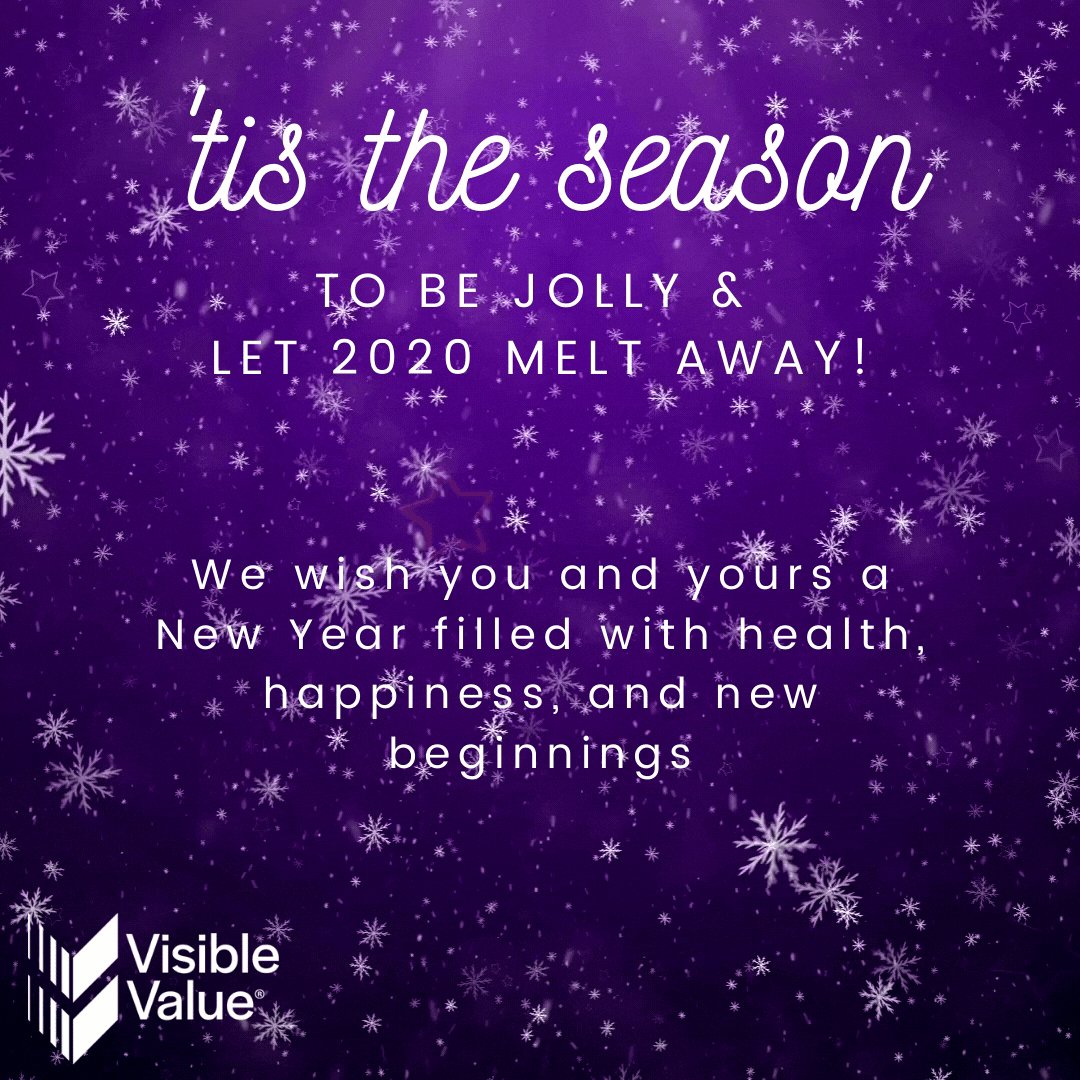 'tis the season

TO BE JOLLY &
LET 2020 MELT AWAY!

We wish you and yours a New Year filled with health, happiness, and new beginnings

Visible Value®